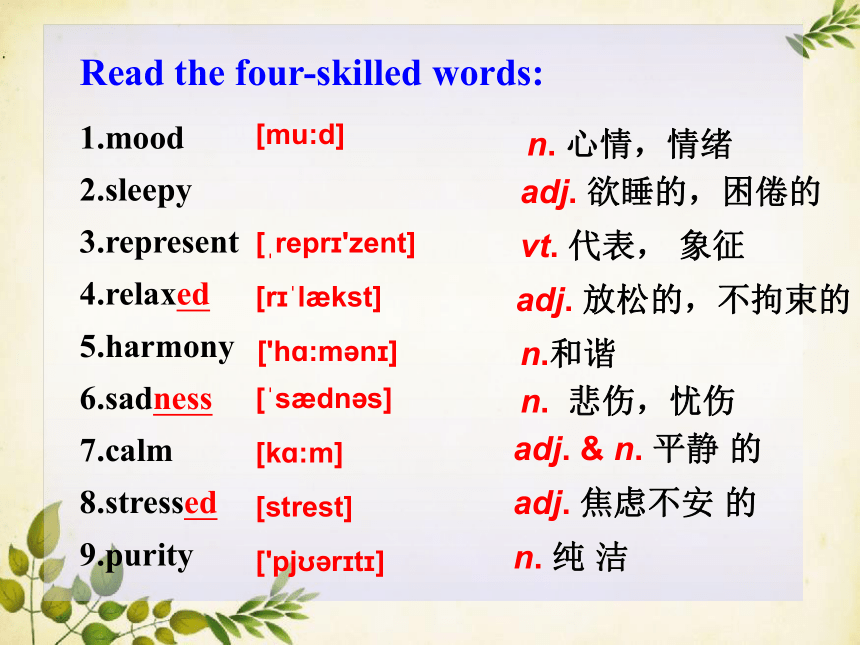 Read the four-skilled words:

1.mood [mu:d] n. 心情，情绪
2.sleepy adj. 欲睡的，困倦的
3.represent [ˌreprɪ'zent] vt. 代表， 象征
4.relaxed [rɪˈlækst] adj. 放松的，不拘束的
5.harmony ['hɑ:mənɪ] n.和谐
6.sadness [ˈsædnəs] n. 悲伤，忧伤
7.calm [kɑ:m] adj. & n. 平静 的
8.stressed [strest] adj. 焦虑不安 的
9.purity ['pjʊərɪtɪ] n. 纯 洁